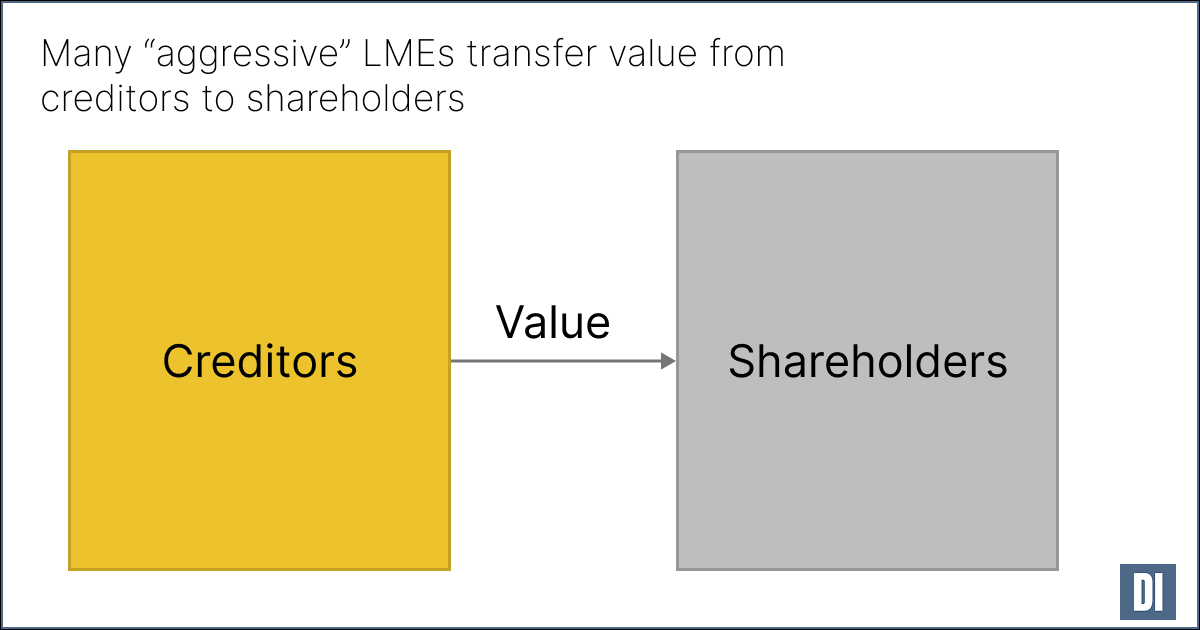 Many “aggressive” LMEs transfer value from creditors to shareholders

Creditors

Value

Shareholders

DI